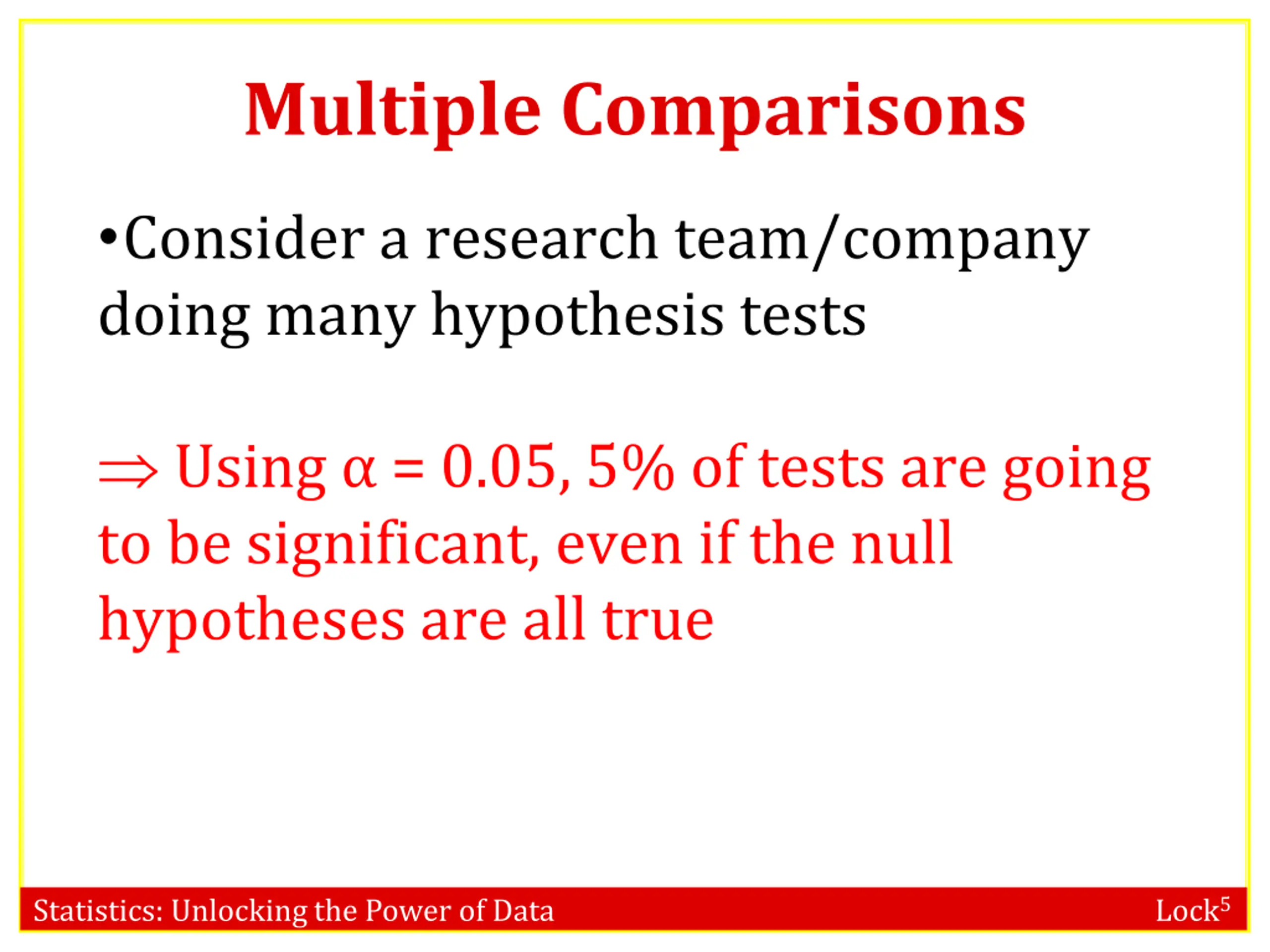 Multiple Comparisons

•Consider a research team/company doing many hypothesis tests

$\Rightarrow$ Using $\alpha = 0.05$, 5% of tests are going to be significant, even if the null hypotheses are all true

Statistics: Unlocking the Power of Data

Lock$^5$